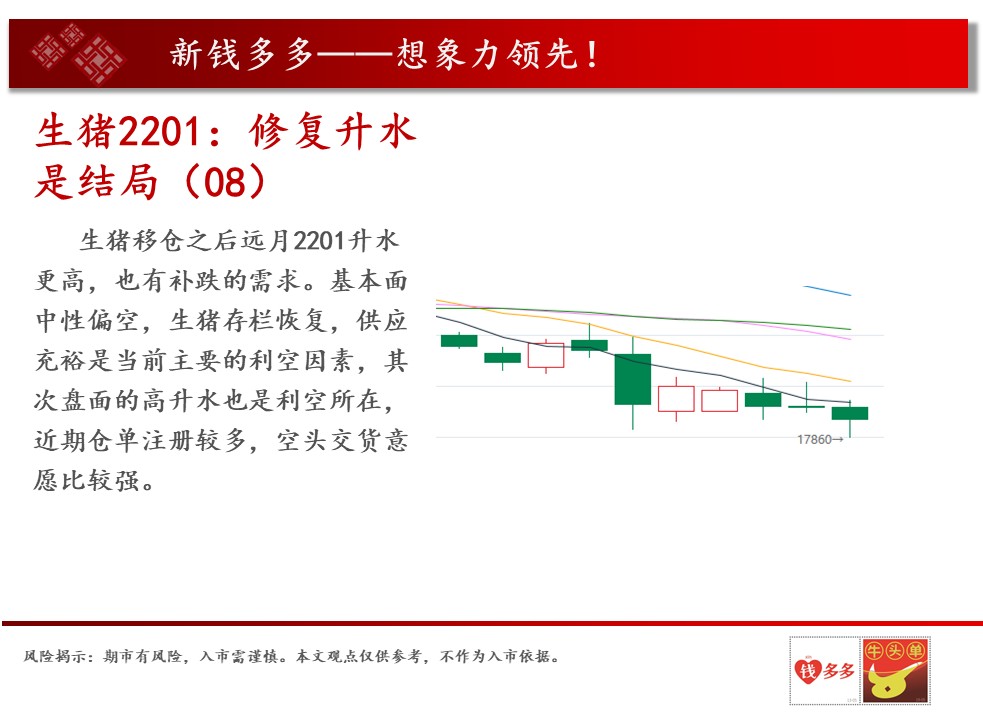 新钱多多——想象力领先！

生猪2201：修复升水是结局（08）

生猪移仓之后远月2201升水更高，也有补跌的需求。基本面中性偏空，生猪存栏恢复，供应充裕是当前主要的利空因素，其次盘面的高升水也是利空所在，近期仓单注册较多，空头交货意愿比较强。

17860→

风险揭示：期市有风险，入市需谨慎。本文观点仅供参考，不作为入市依据。

钱多多

牛头单